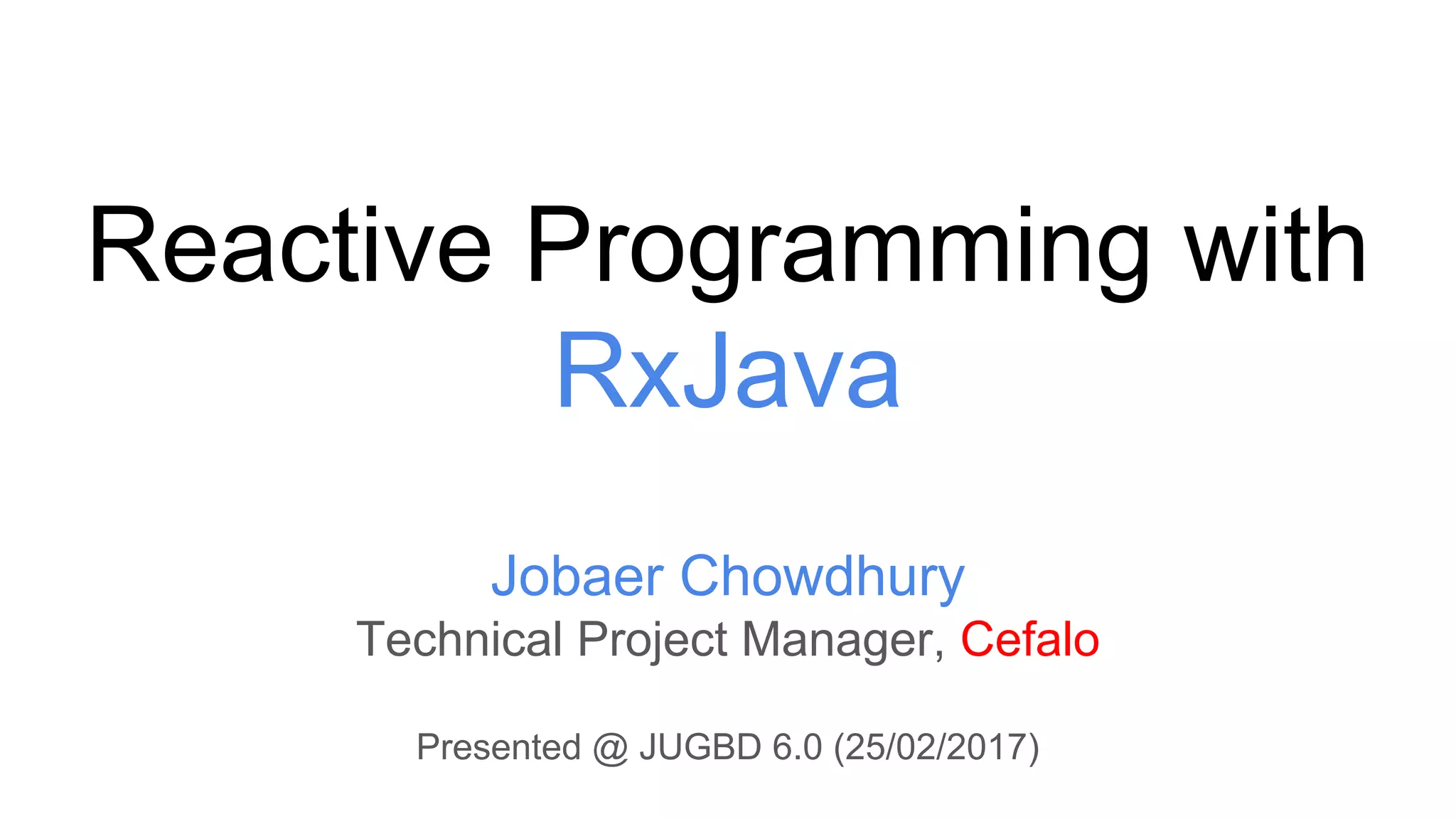 Reactive Programming with RxJava

Jobaer Chowdhury
Technical Project Manager, Cefalo

Presented @ JUGBD 6.0 (25/02/2017)